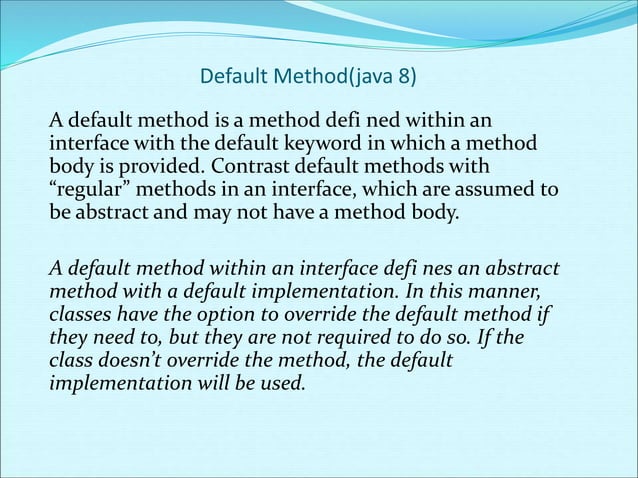 Default Method(java 8)

A default method is a method defi ned within an interface with the default keyword in which a method body is provided. Contrast default methods with “regular” methods in an interface, which are assumed to be abstract and may not have a method body.

A default method within an interface defi nes an abstract method with a default implementation. In this manner, classes have the option to override the default method if they need to, but they are not required to do so. If the class doesn’t override the method, the default implementation will be used.